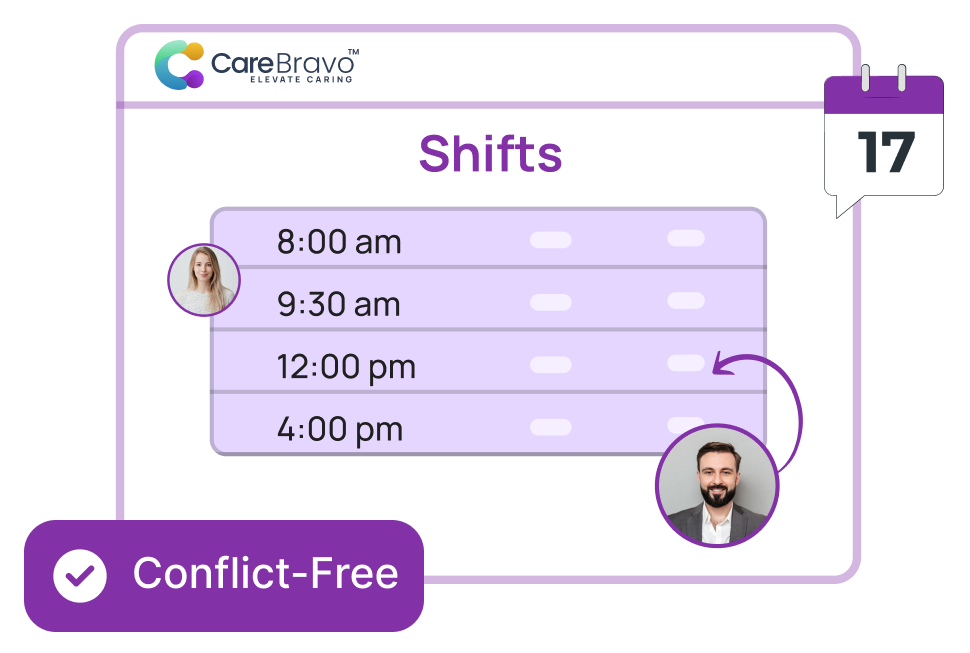 CareBravo™
ELEVATE CARING

17

Shifts

8:00 am
9:30 am
12:00 pm
4:00 pm

Conflict-Free